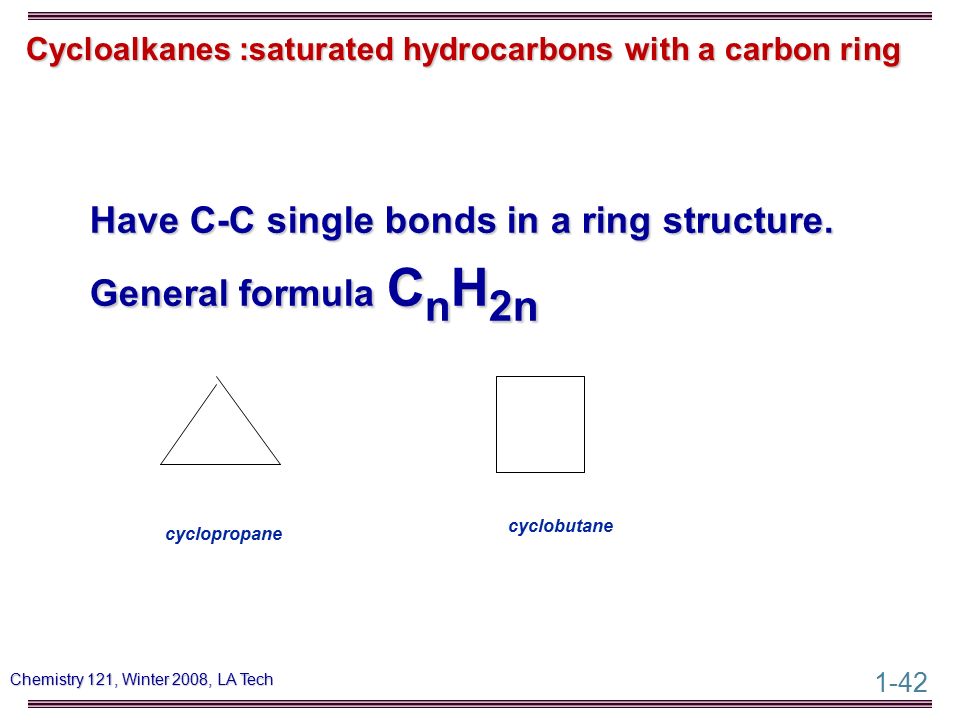 Cycloalkanes :saturated hydrocarbons with a carbon ring

Have C-C single bonds in a ring structure.

General formula $C_nH_{2n}$

cyclopropane

cyclobutane

Chemistry 121, Winter 2008, LA Tech

1-42